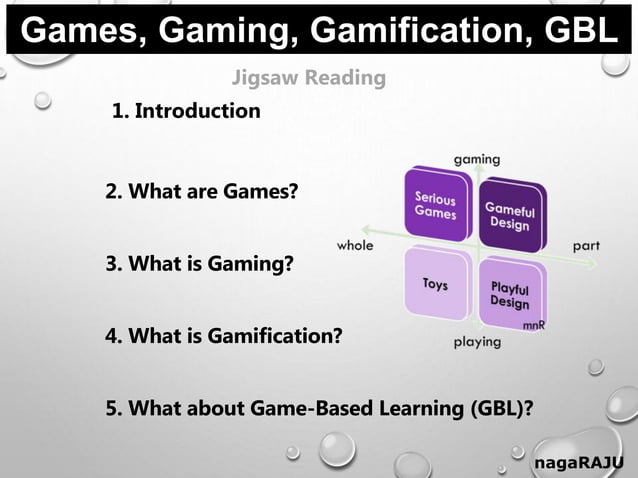 Games, Gaming, Gamification, GBL

Jigsaw Reading

1. Introduction

2. What are Games?

3. What is Gaming?

4. What is Gamification?

5. What about Game-Based Learning (GBL)?

gaming

Serious Games

Gameful Design

whole

part

Toys

Playful Design

mnR

playing

nagaRAJU